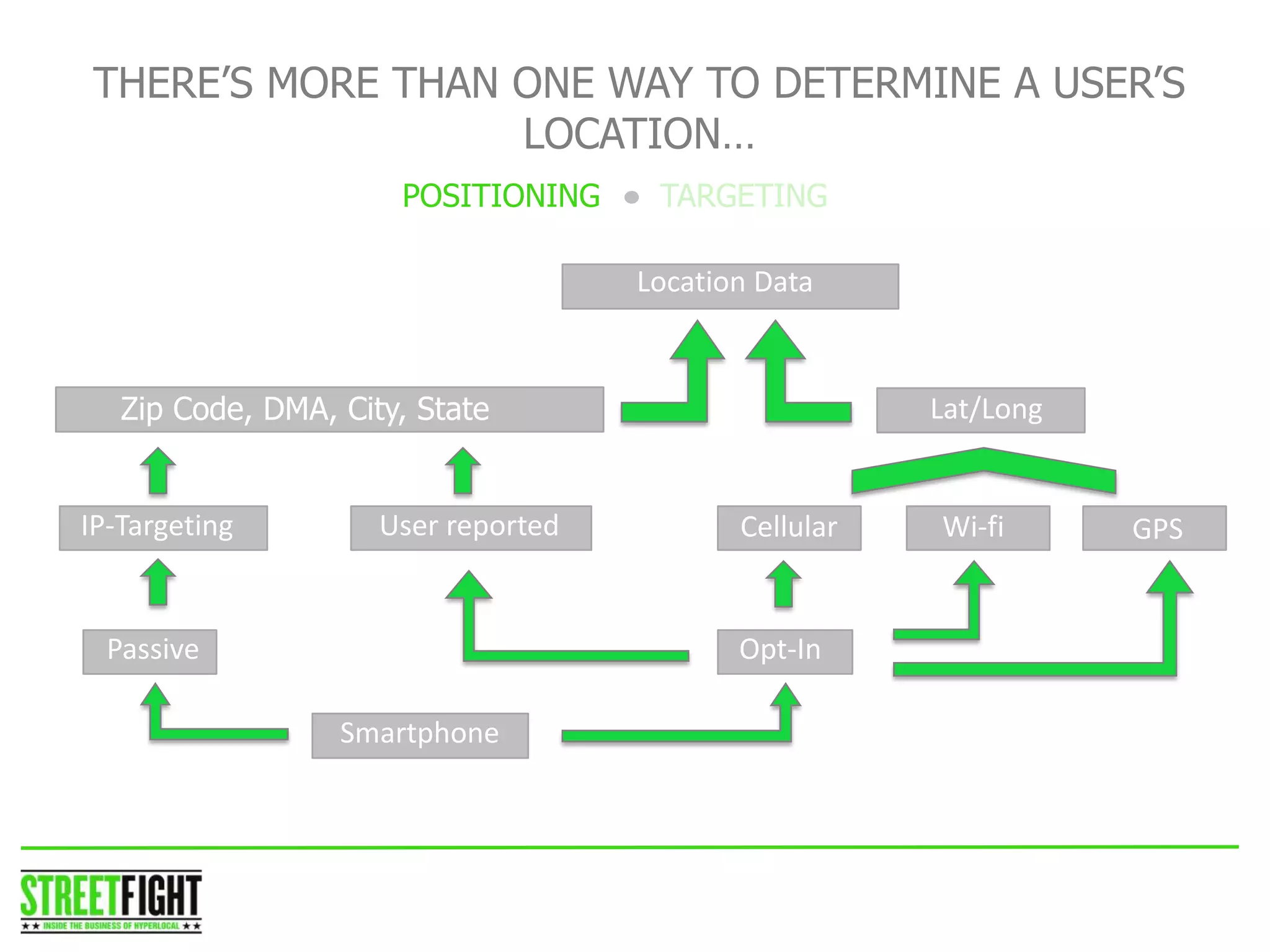 THERE'S MORE THAN ONE WAY TO DETERMINE A USER'S LOCATION…

POSITIONING • TARGETING

Location Data

Zip Code, DMA, City, State

Lat/Long

IP-Targeting

User reported

Cellular

Wi-fi

GPS

Passive

Opt-In

Smartphone

STREETFIGHT
★★ INSIDE THE BUSINESS OF HYPERLOCAL ★★